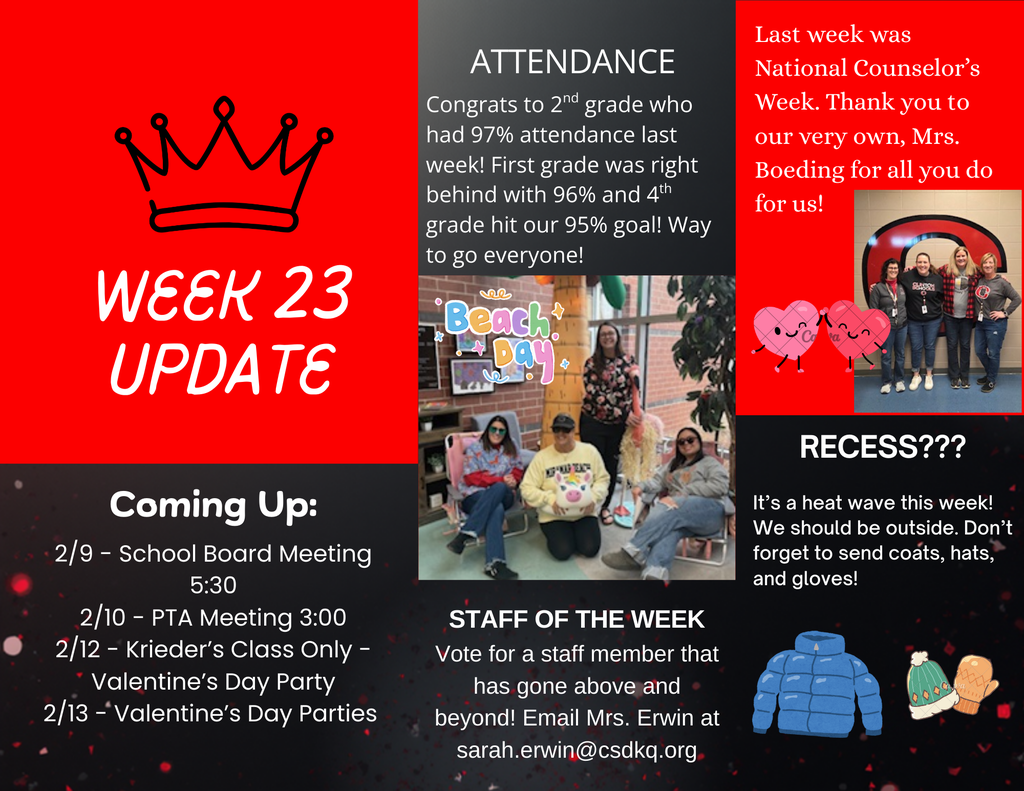 WEEK 23 UPDATE

Coming Up:

2/9 - School Board Meeting 5:30
2/10 - PTA Meeting 3:00
2/12 - Krieder's Class Only - Valentine's Day Party
2/13 - Valentine's Day Parties

ATTENDANCE

Congrats to 2$^{nd}$ grade who had 97% attendance last week! First grade was right behind with 96% and 4$^{th}$ grade hit our 95% goal! Way to go everyone!

Beach Day

STAFF OF THE WEEK

Vote for a staff member that has gone above and beyond! Email Mrs. Erwin at sarah.erwin@csdkq.org

Last week was National Counselor's Week. Thank you to our very own, Mrs. Boeding for all you do for us!

RECESS???

It's a heat wave this week! We should be outside. Don't forget to send coats, hats, and gloves!